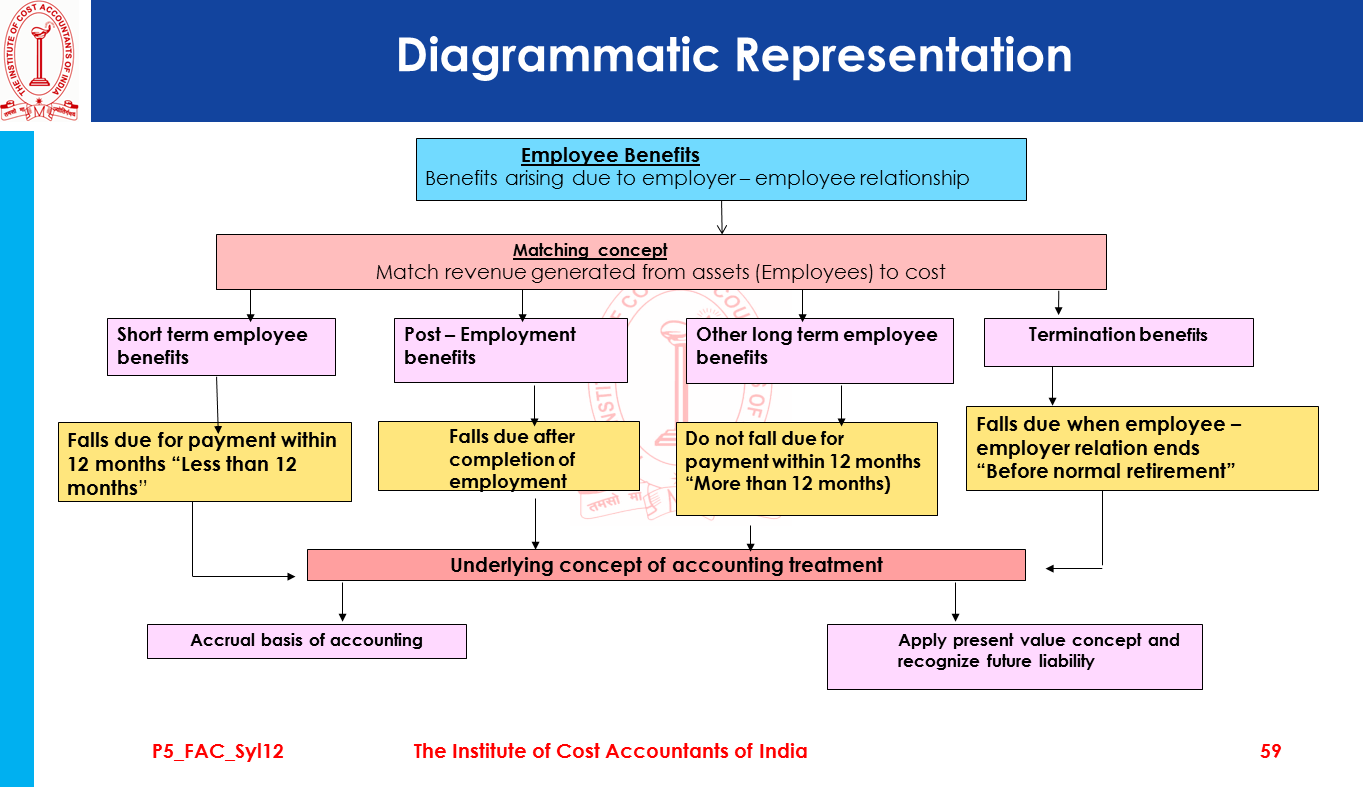 THE INSTITUTE OF COST ACCOUNTANTS OF INDIA

Diagrammatic Representation

Employee Benefits
Benefits arising due to employer – employee relationship

Matching concept
Match revenue generated from assets (Employees) to cost

Short term employee benefits

Post – Employment benefits

Other long term employee benefits

Termination benefits

Falls due for payment within 12 months “Less than 12 months”

Falls due after completion of employment

Do not fall due for payment within 12 months “More than 12 months)

Falls due when employee – employer relation ends “Before normal retirement”

Underlying concept of accounting treatment

Accrual basis of accounting

Apply present value concept and recognize future liability

P5_FAC_Syl12 The Institute of Cost Accountants of India 59